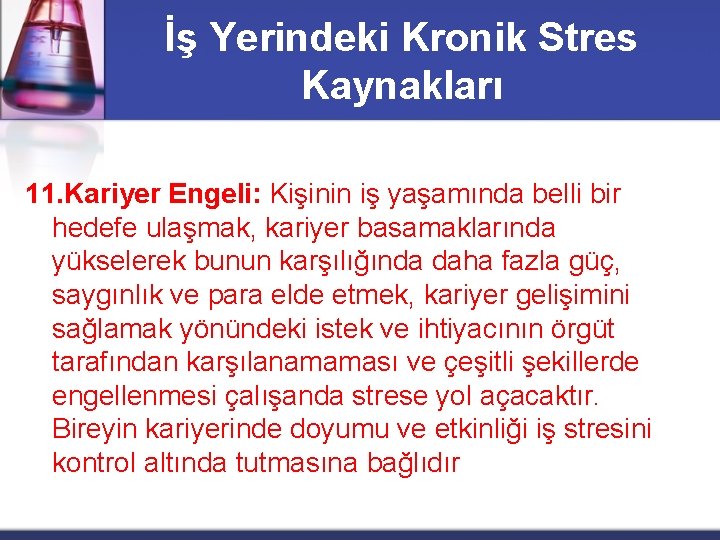 İş Yerindeki Kronik Stres Kaynakları

11.Kariyer Engeli: Kişinin iş yaşamında belli bir hedefe ulaşmak, kariyer basamaklarında yükselerek bunun karşılığında daha fazla güç, saygınlık ve para elde etmek, kariyer gelişimini sağlamak yönündeki istek ve ihtiyacının örgüt tarafından karşılanamaması ve çeşitli şekillerde engellenmesi çalışanda strese yol açacaktır. Bireyin kariyerinde doyumu ve etkinliği iş stresini kontrol altında tutmasına bağlıdır